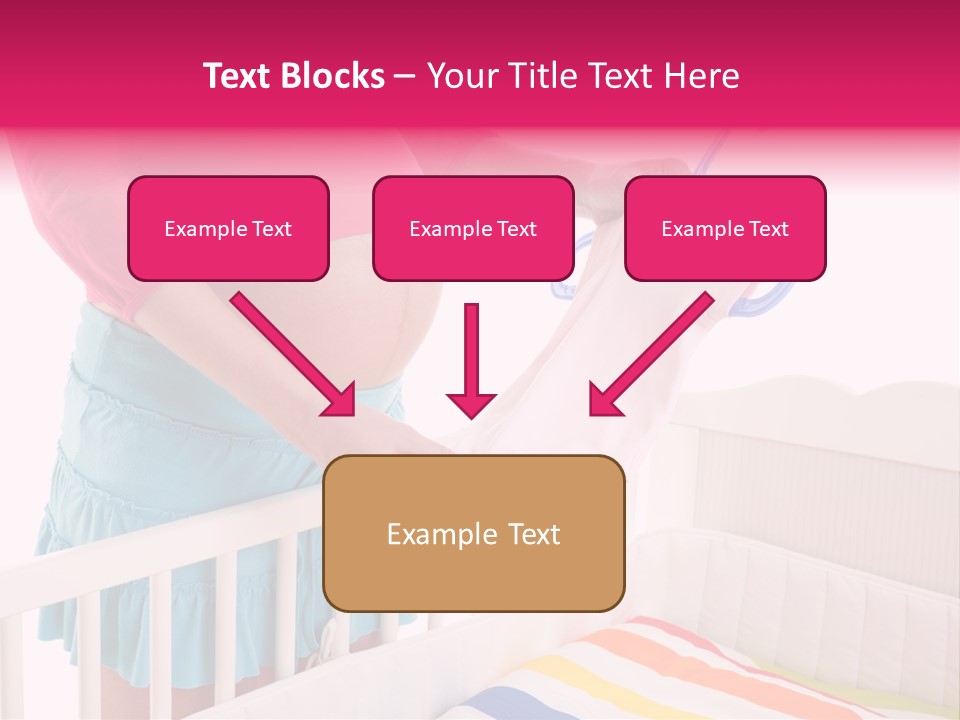 Text Blocks – Your Title Text Here

Example Text

Example Text

Example Text

Example Text